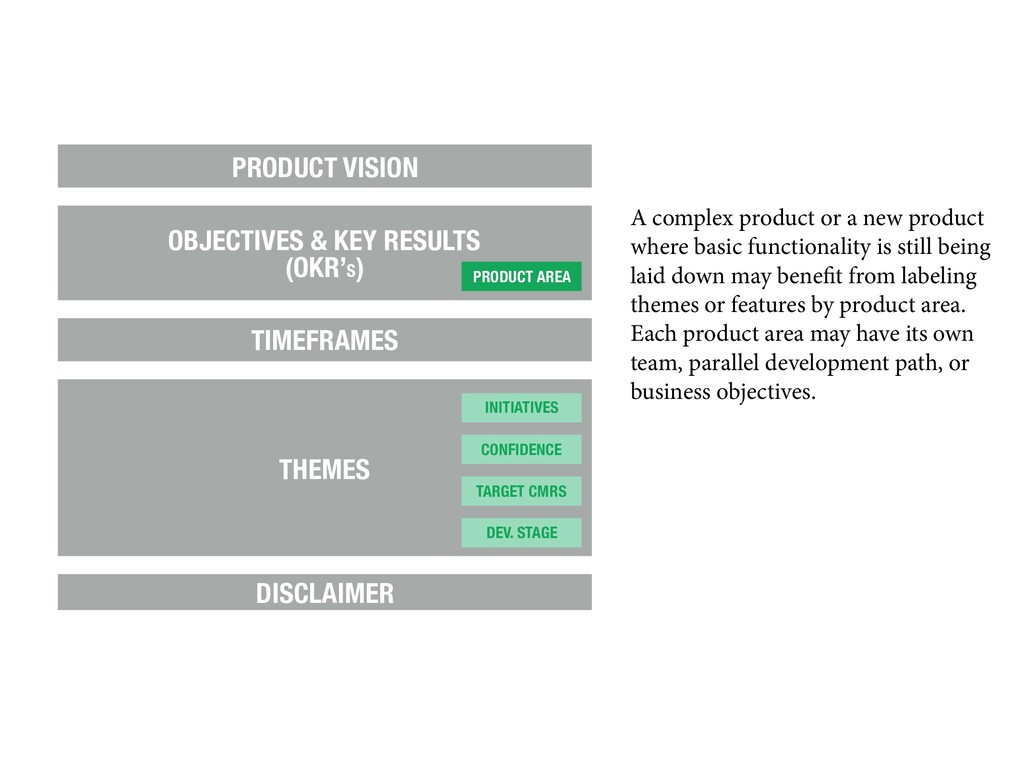 PRODUCT VISION

OBJECTIVES & KEY RESULTS
(OKR's)

PRODUCT AREA

TIMEFRAMES

THEMES

INITIATIVES

CONFIDENCE

TARGET CMRS

DEV. STAGE

DISCLAIMER

A complex product or a new product where basic functionality is still being laid down may benefit from labeling themes or features by product area. Each product area may have its own team, parallel development path, or business objectives.